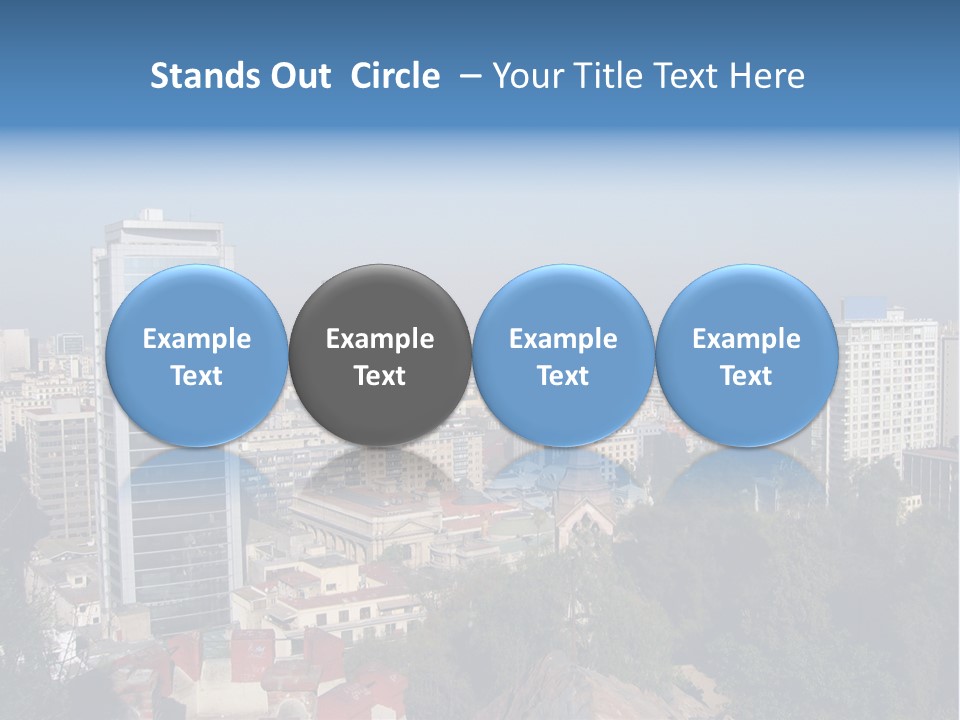 Stands Out Circle – Your Title Text Here

Example Text

Example Text

Example Text

Example Text